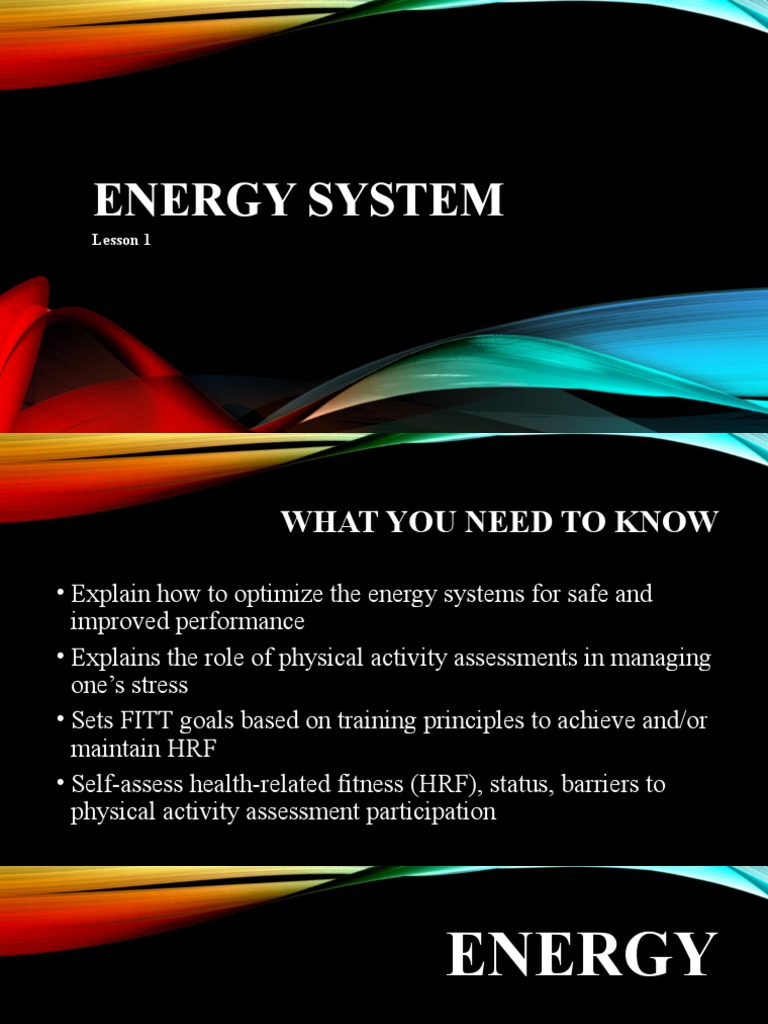 ENERGY SYSTEM
Lesson 1

WHAT YOU NEED TO KNOW

• Explain how to optimize the energy systems for safe and improved performance
• Explains the role of physical activity assessments in managing one's stress
• Sets FITT goals based on training principles to achieve and/or maintain HRF
• Self-assess health-related fitness (HRF), status, barriers to physical activity assessment participation

ENERGY